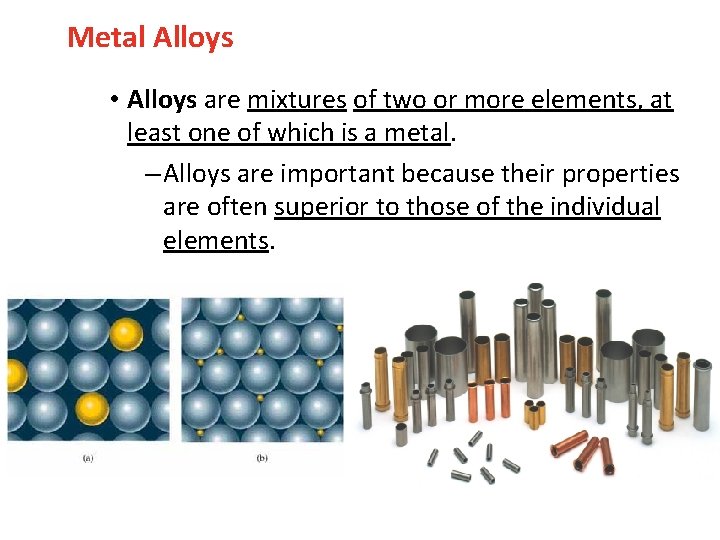 Metal Alloys

• Alloys are mixtures of two or more elements, at least one of which is a metal.

– Alloys are important because their properties are often superior to those of the individual elements.

(a)

(b)